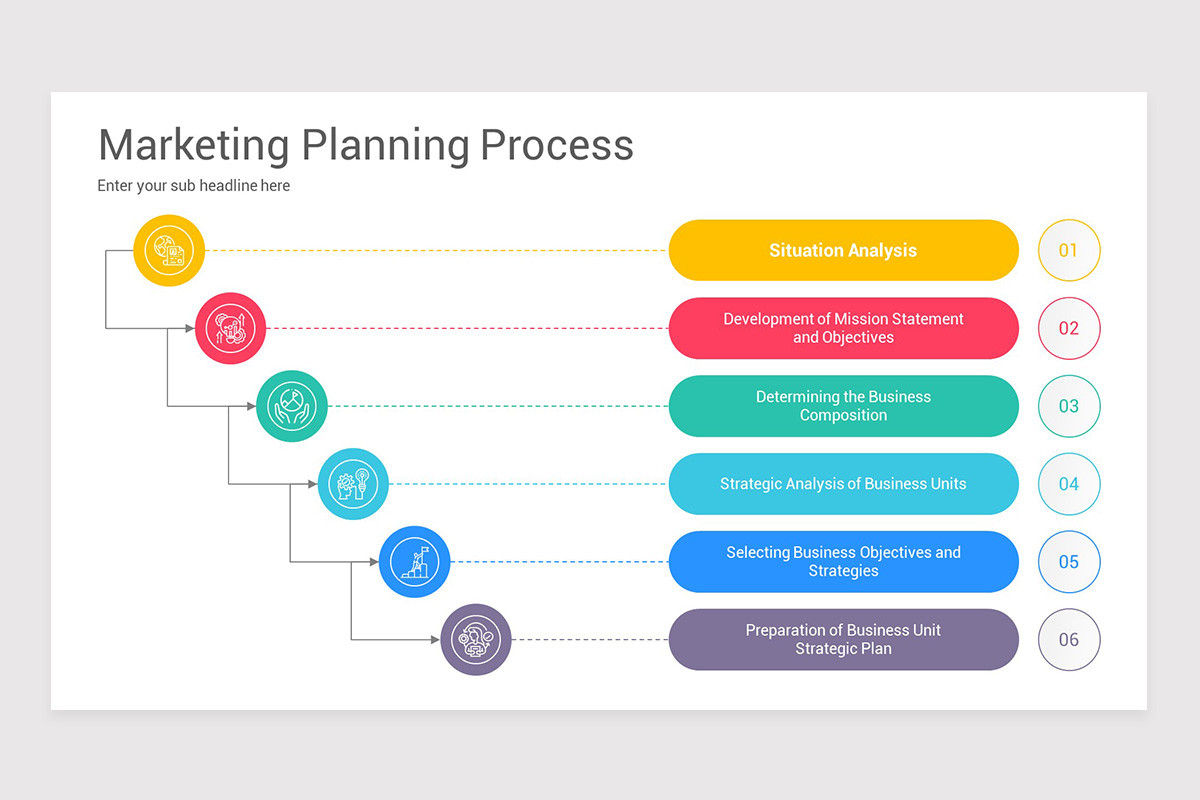 Marketing Planning Process

Enter your sub headline here

Situation Analysis

01

Development of Mission Statement and Objectives

02

Determining the Business Composition

03

Strategic Analysis of Business Units

04

Selecting Business Objectives and Strategies

05

Preparation of Business Unit Strategic Plan

06